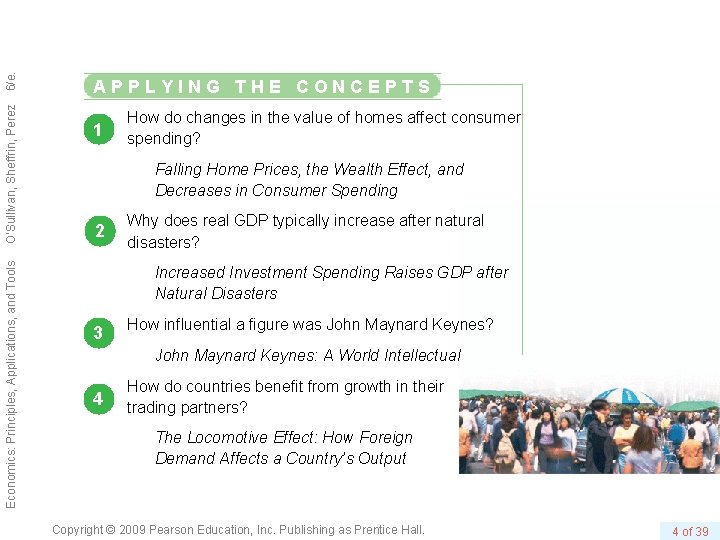 Economics: Principles, Applications, and Tools O'Sullivan, Sheffrin, Perez 6/e.

APPLYING THE CONCEPTS

1 How do changes in the value of homes affect consumer spending?

Falling Home Prices, the Wealth Effect, and Decreases in Consumer Spending

2 Why does real GDP typically increase after natural disasters?

Increased Investment Spending Raises GDP after Natural Disasters

3 How influential a figure was John Maynard Keynes?

John Maynard Keynes: A World Intellectual

4 How do countries benefit from growth in their trading partners?

The Locomotive Effect: How Foreign Demand Affects a Country's Output

Copyright © 2009 Pearson Education, Inc. Publishing as Prentice Hall.

4 of 39